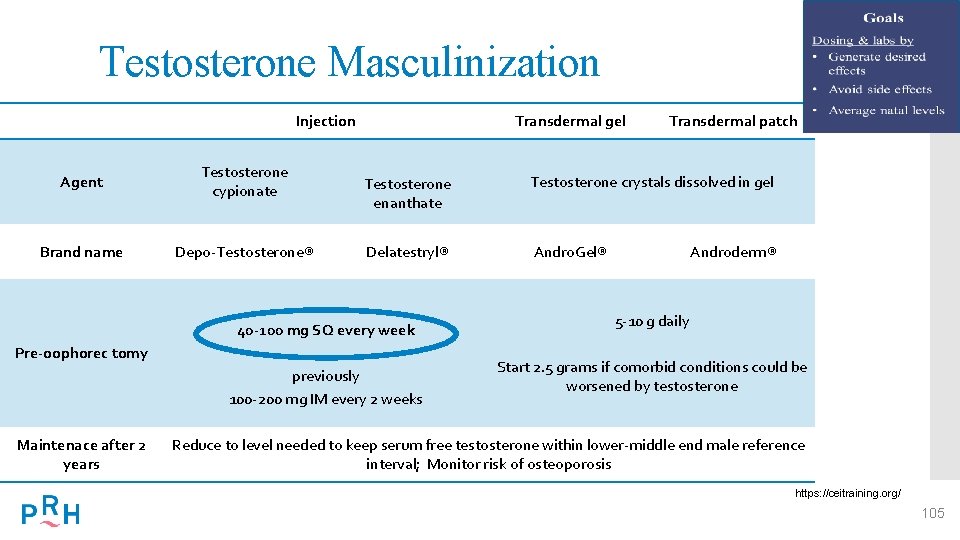 Testosterone Masculinization

Goals
Dosing & labs by
• Generate desired effects
• Avoid side effects
• Average natal levels

| | Injection | | Transdermal gel | Transdermal patch |
|---|---|---|---|---|
| Agent | Testosterone cypionate | Testosterone enanthate | Testosterone crystals dissolved in gel | |
| Brand name | Depo-Testosterone® | Delatestryl® | AndroGel® | Androderm® |
| Pre-oophorec tomy | 40-100 mg SQ every week previously 100-200 mg IM every 2 weeks | | 5-10 g daily Start 2.5 grams if comorbid conditions could be worsened by testosterone | |
| Maintenace after 2 years | Reduce to level needed to keep serum free testosterone within lower-middle end male reference interval; Monitor risk of osteoporosis | | | |

https://ceitraining.org/

PRH

105